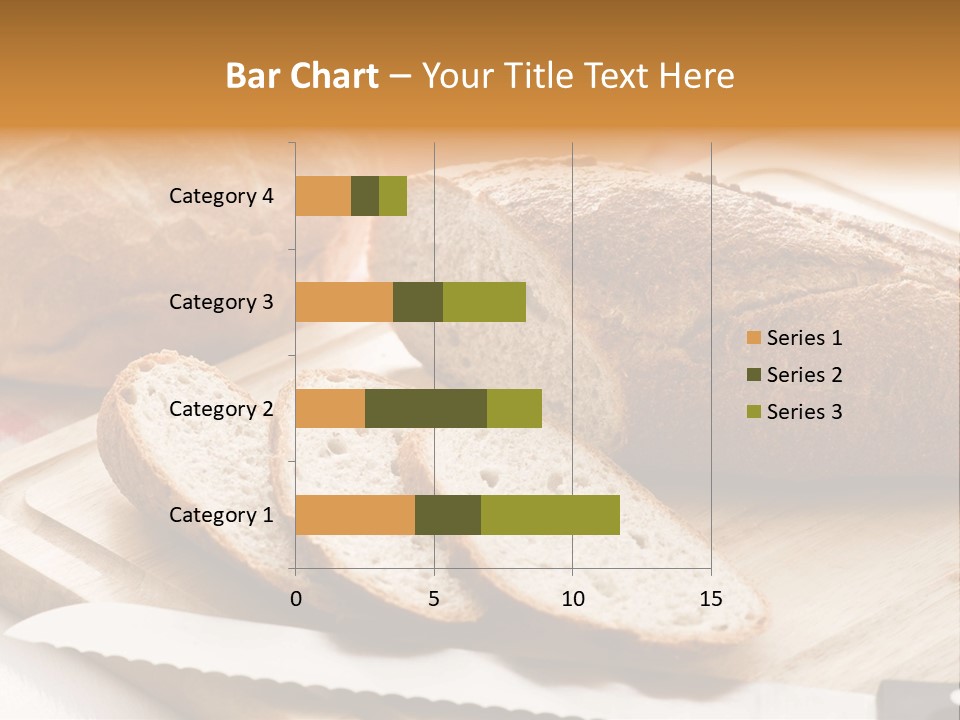 Bar Chart – Your Title Text Here

Category 4
Category 3
Category 2
Category 1

0
5
10
15

Series 1
Series 2
Series 3